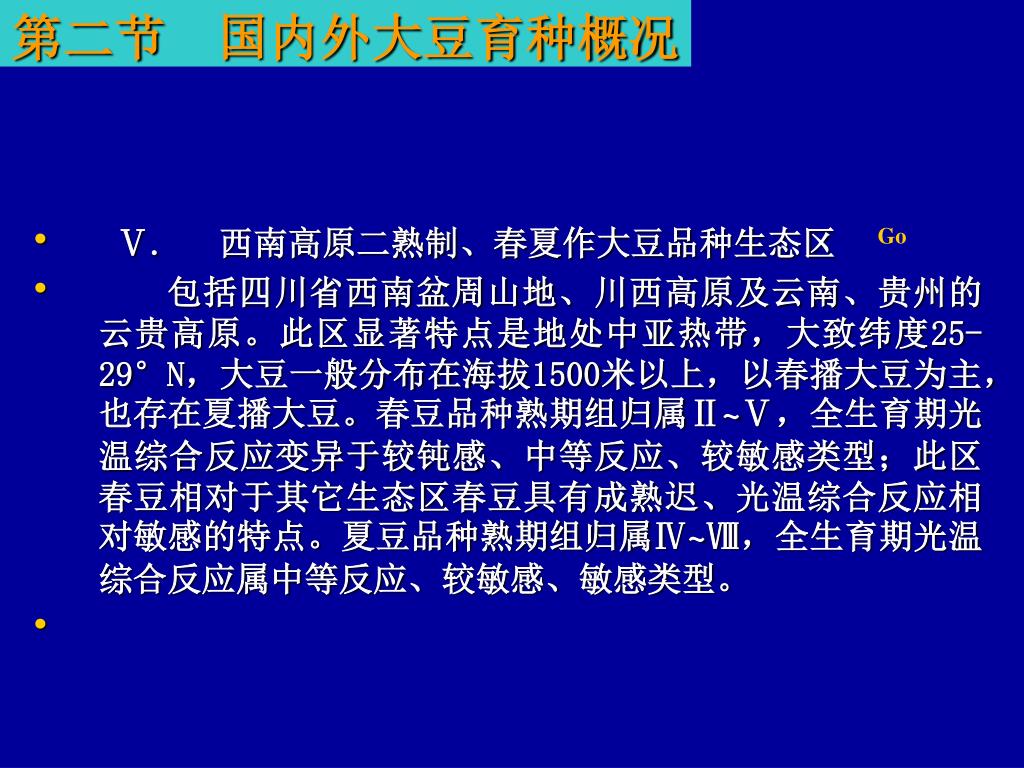 第二节　国内外大豆育种概况

• Ⅴ.　西南高原二熟制、春夏作大豆品种生态区 Go

• 包括四川省西南盆周山地、川西高原及云南、贵州的云贵高原。此区显著特点是地处中亚热带，大致纬度25-29°N，大豆一般分布在海拔1500米以上，以春播大豆为主，也存在夏播大豆。春豆品种熟期组归属Ⅱ~Ⅴ，全生育期光温综合反应变异于较钝感、中等反应、较敏感类型；此区春豆相对于其它生态区春豆具有成熟迟、光温综合反应相对敏感的特点。夏豆品种熟期组归属Ⅳ~Ⅷ，全生育期光温综合反应属中等反应、较敏感、敏感类型。

•